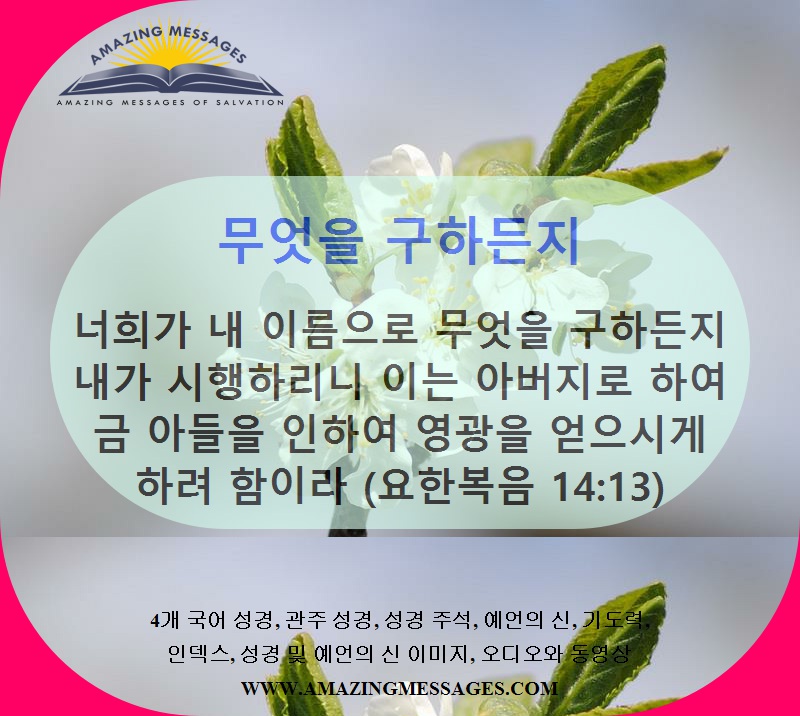 AMAZING MESSAGES
AMAZING MESSAGES OF SALVATION

무엇을 구하든지

너희가 내 이름으로 무엇을 구하든지 내가 시행하리니 이는 아버지로 하여금 아들을 인하여 영광을 얻으시게 하려 함이라 (요한복음 14:13)

4개 국어 성경, 관주 성경, 성경 주석, 예언의 신, 기도력, 인덱스, 성경 및 예언의 신 이미지, 오디오와 동영상

WWW.AMAZINGMESSAGES.COM